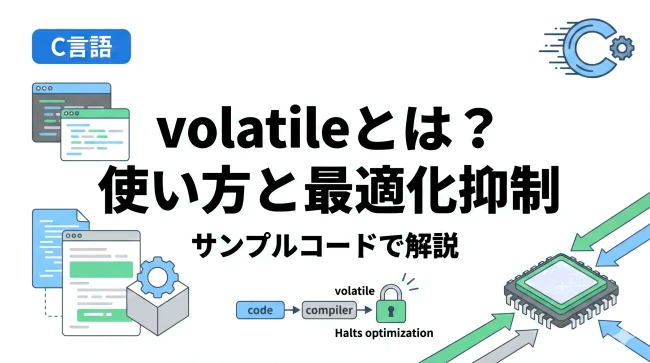 C言語

volatileとは？
使い方と最適化抑制

サンプルコードで解説

code compiler volatile

Halts optimization